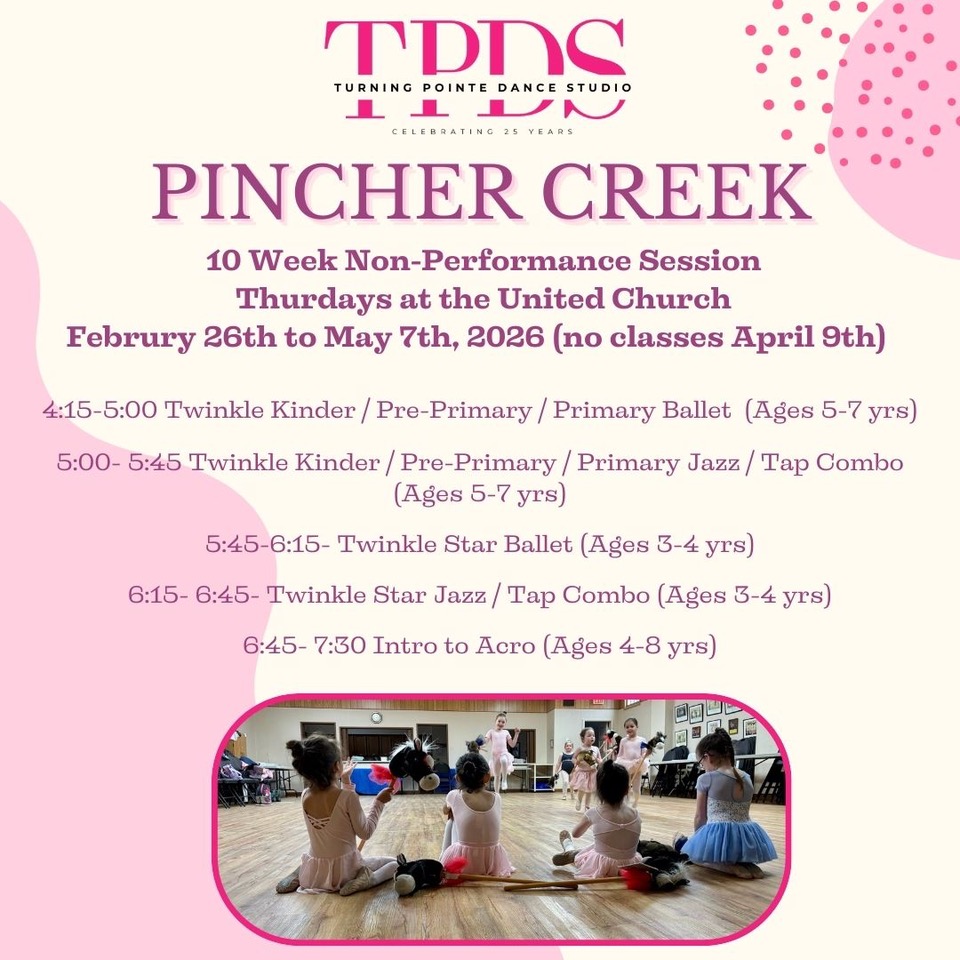 TPDS
TURNING POINTE DANCE STUDIO
CELEBRATING 25 YEARS

PINCHER CREEK

10 Week Non-Performance Session
Thurdays at the United Church
Februry 26th to May 7th, 2026 (no classes April 9th)

4:15-5:00 Twinkle Kinder / Pre-Primary / Primary Ballet (Ages 5-7 yrs)

5:00- 5:45 Twinkle Kinder / Pre-Primary / Primary Jazz / Tap Combo (Ages 5-7 yrs)

5:45-6:15- Twinkle Star Ballet (Ages 3-4 yrs)

6:15- 6:45- Twinkle Star Jazz / Tap Combo (Ages 3-4 yrs)

6:45- 7:30 Intro to Acro (Ages 4-8 yrs)